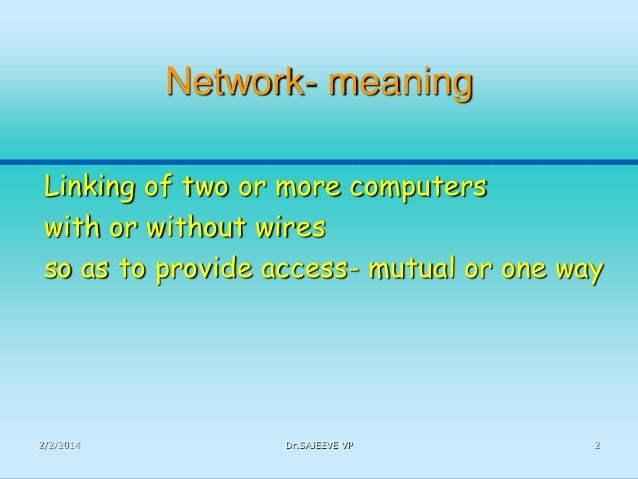 Network- meaning

Linking of two or more computers
with or without wires
so as to provide access- mutual or one way

2/2/2014 Dr.SAJEEVE VP 2